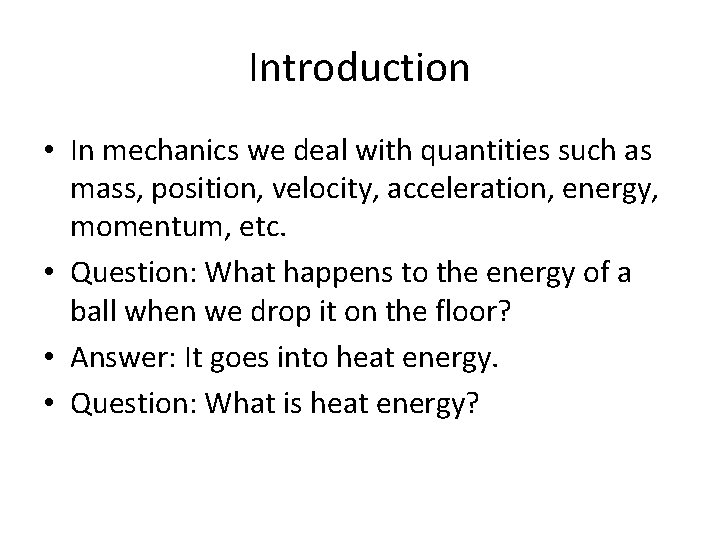 Introduction

• In mechanics we deal with quantities such as mass, position, velocity, acceleration, energy, momentum, etc.
• Question: What happens to the energy of a ball when we drop it on the floor?
• Answer: It goes into heat energy.
• Question: What is heat energy?